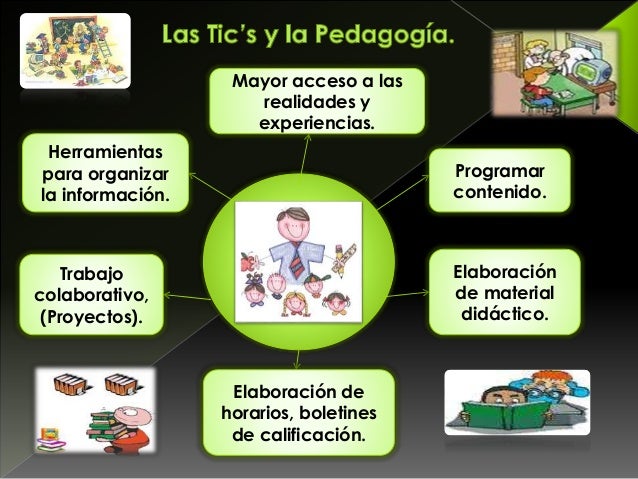 Las Tic's y la Pedagogía.

Mayor acceso a las realidades y experiencias.

Herramientas para organizar la información.

Programar contenido.

Trabajo colaborativo, (Proyectos).

Elaboración de material didáctico.

Elaboración de horarios, boletines de calificación.